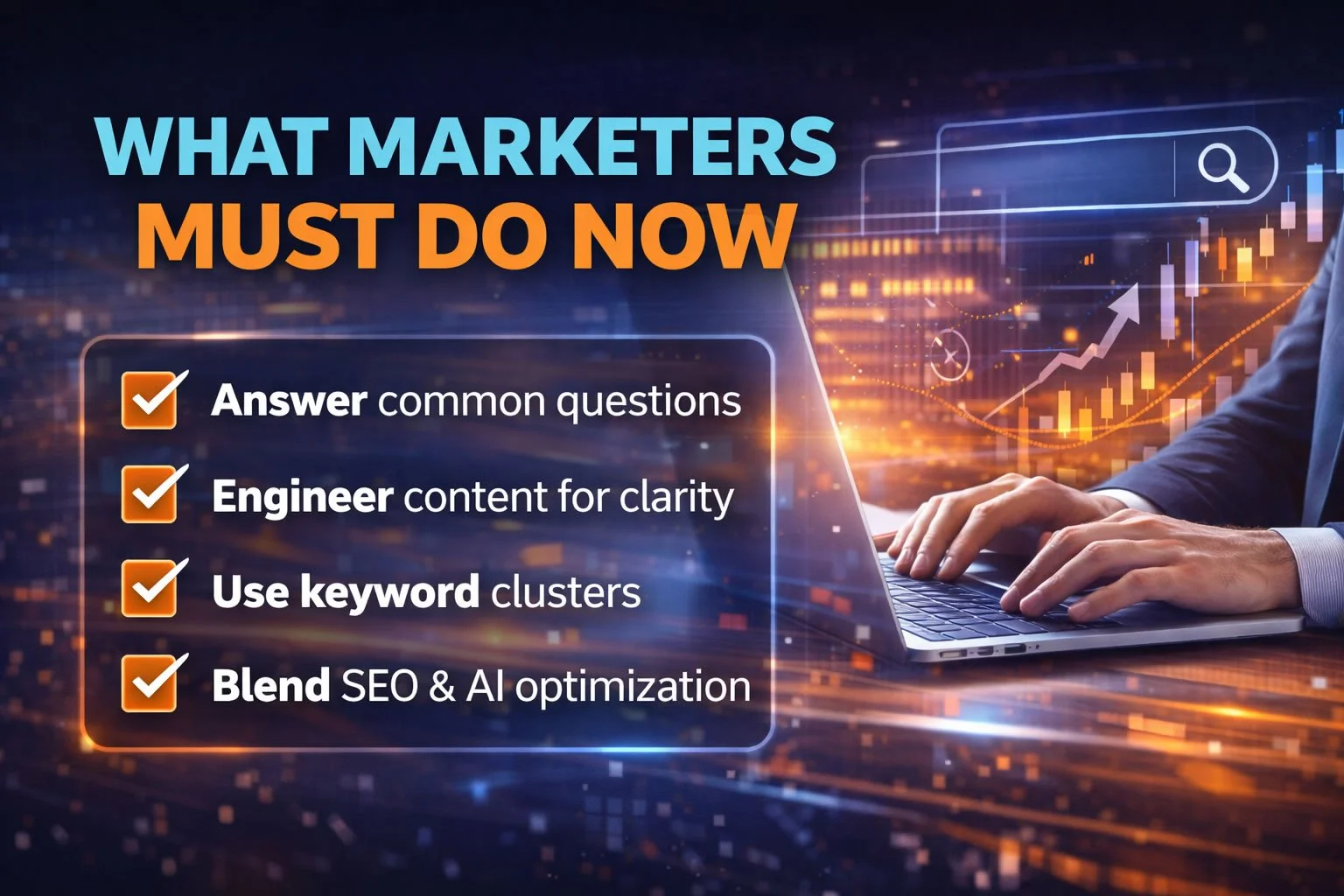 WHAT MARKETERS
MUST DO NOW

Answer common questions

Engineer content for clarity

Use keyword clusters

Blend SEO & AI optimization